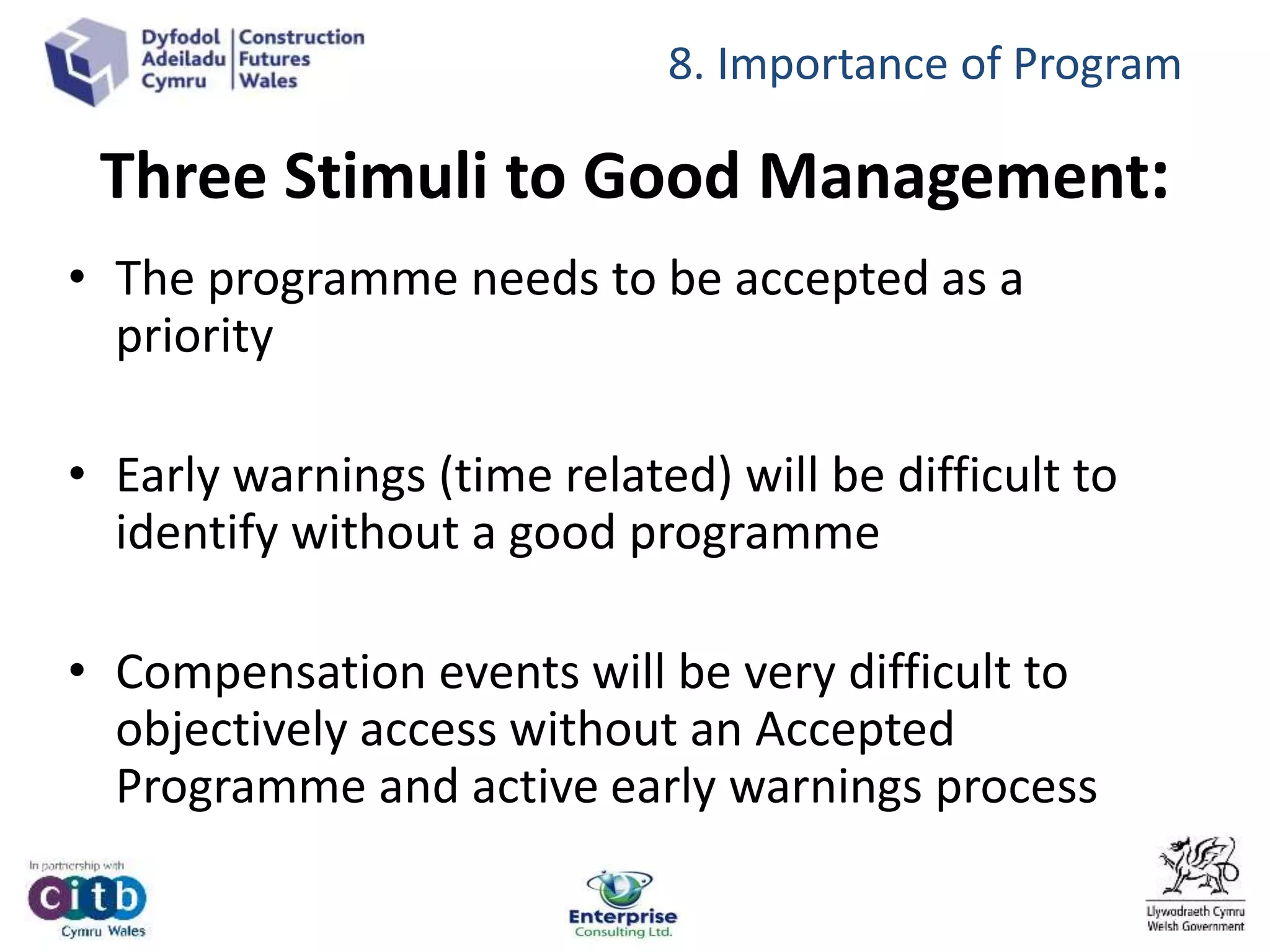 Dyfodol Adeiladu Cymru | Construction Futures Wales

8. Importance of Program

Three Stimuli to Good Management:

• The programme needs to be accepted as a priority

• Early warnings (time related) will be difficult to identify without a good programme

• Compensation events will be very difficult to objectively access without an Accepted Programme and active early warnings process

In partnership with
citb
Cymru Wales

Enterprise
Consulting Ltd.

Llywodraeth Cymru
Welsh Government